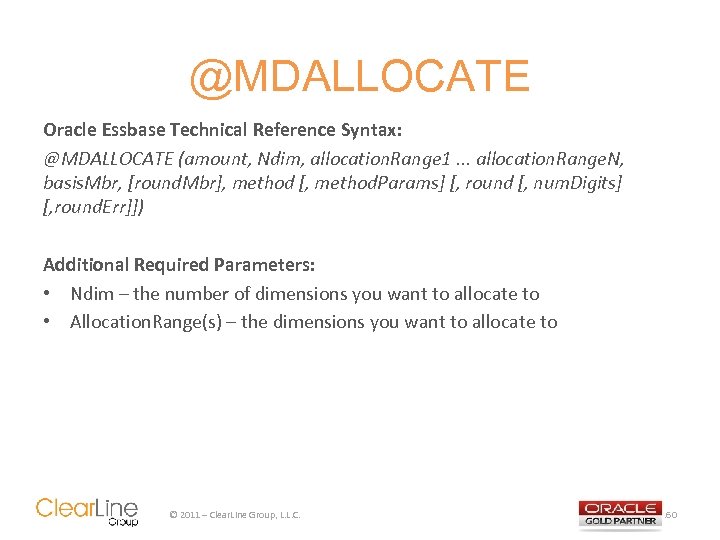 @MDALLOCATE

Oracle Essbase Technical Reference Syntax:

@MDALLOCATE (amount, Ndim, allocationRange1 … allocationRangeN, basisMbr, [roundMbr], method [, methodParams] [, round [, numDigits] [,roundErr]])

Additional Required Parameters:

• Ndim – the number of dimensions you want to allocate to
• AllocationRange(s) – the dimensions you want to allocate to

ClearLine Group

© 2011 – ClearLine Group, L.L.C.

ORACLE GOLD PARTNER

60